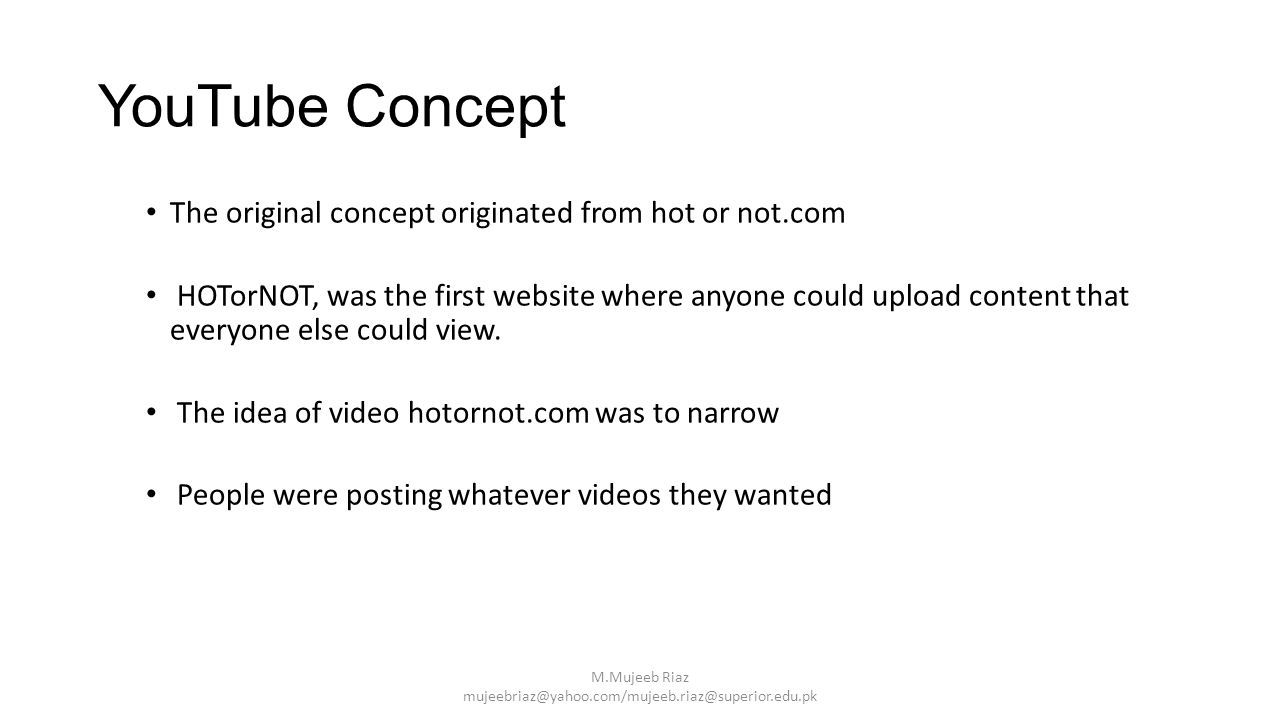 YouTube Concept

• The original concept originated from hot or not.com

• HOTorNOT, was the first website where anyone could upload content that everyone else could view.

• The idea of video hotornot.com was to narrow

• People were posting whatever videos they wanted

M.Mujeeb Riaz
mujeebriaz@yahoo.com/mujeeb.riaz@superior.edu.pk